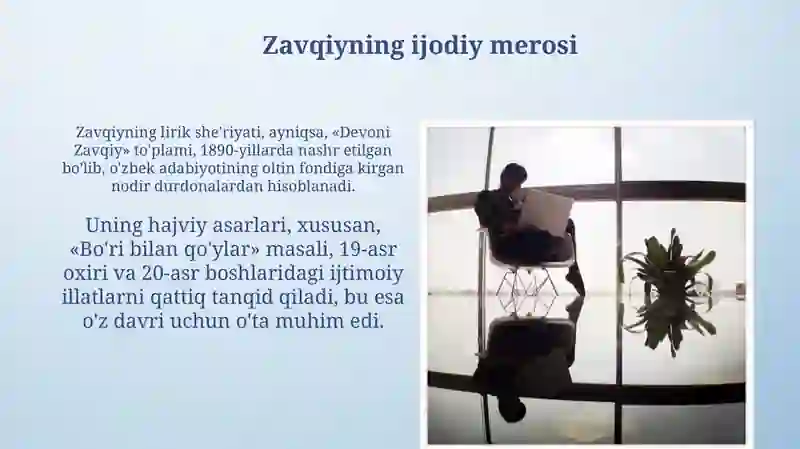 Zavqiyning ijodiy merosi

Zavqiyning lirik she'riyati, ayniqsa, «Devoni Zavqiy» to'plami, 1890-yillarda nashr etilgan bo'lib, o'zbek adabiyotining oltin fondiga kirgan nodir durdonalardan hisoblanadi.

Uning hajviy asarlari, xususan, «Bo'ri bilan qo'ylar» masali, 19-asr oxiri va 20-asr boshlaridagi ijtimoiy illatlarni qattiq tanqid qiladi, bu esa o'z davri uchun o'ta muhim edi.